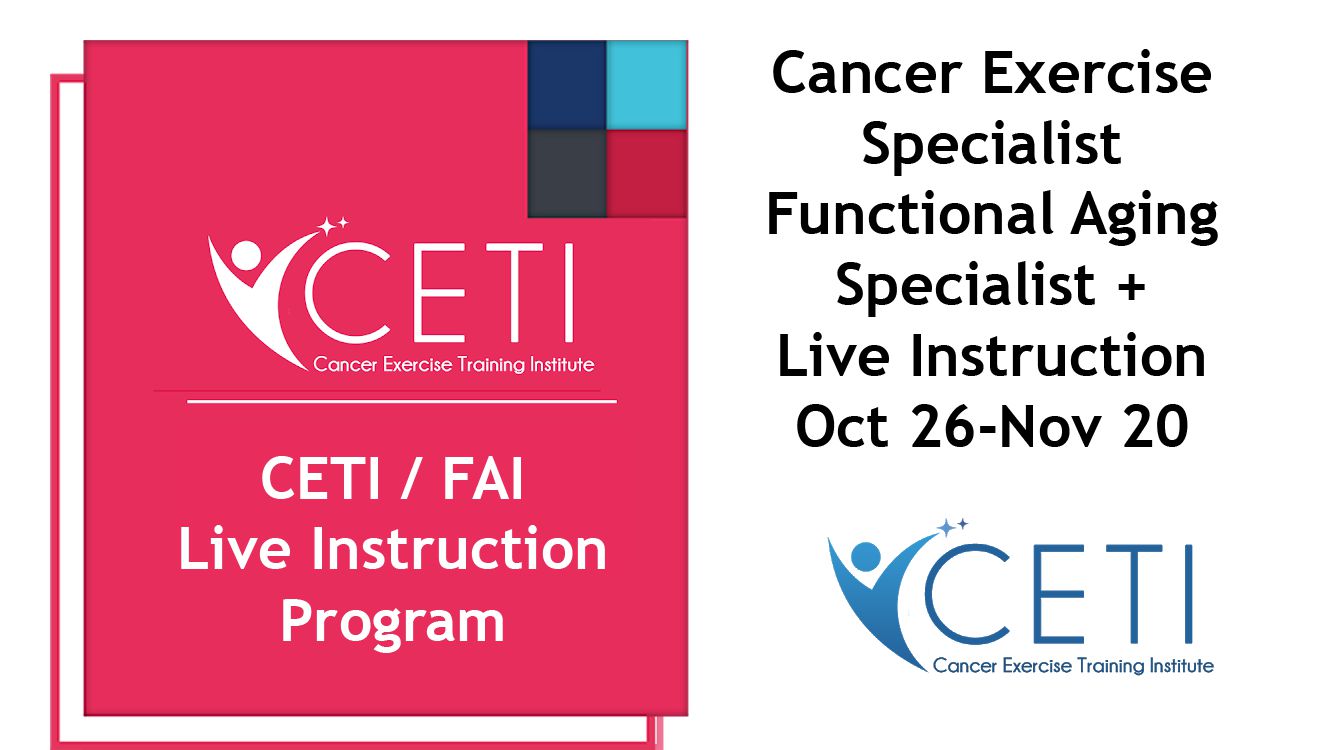 CETI
Cancer Exercise Training Institute

CETI / FAI
Live Instruction
Program

Cancer Exercise Specialist
Functional Aging Specialist +
Live Instruction
Oct 26-Nov 20

CETI
Cancer Exercise Training Institute